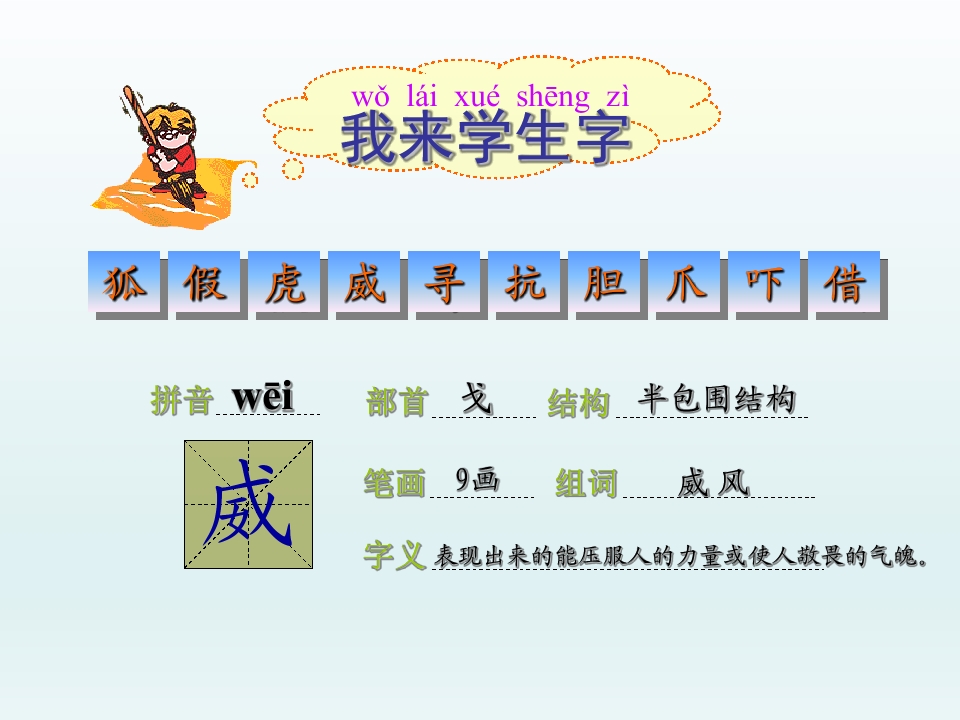 wǒ lái xué shēng zì
我来学生字

狐 假 虎 威 寻 抗 胆 爪 吓 借

拼音 wēi 部首 戈 结构 半包围结构

威

笔画 9画 组词 威风

字义 表现出来的能压服人的力量或使人敬畏的气魄。